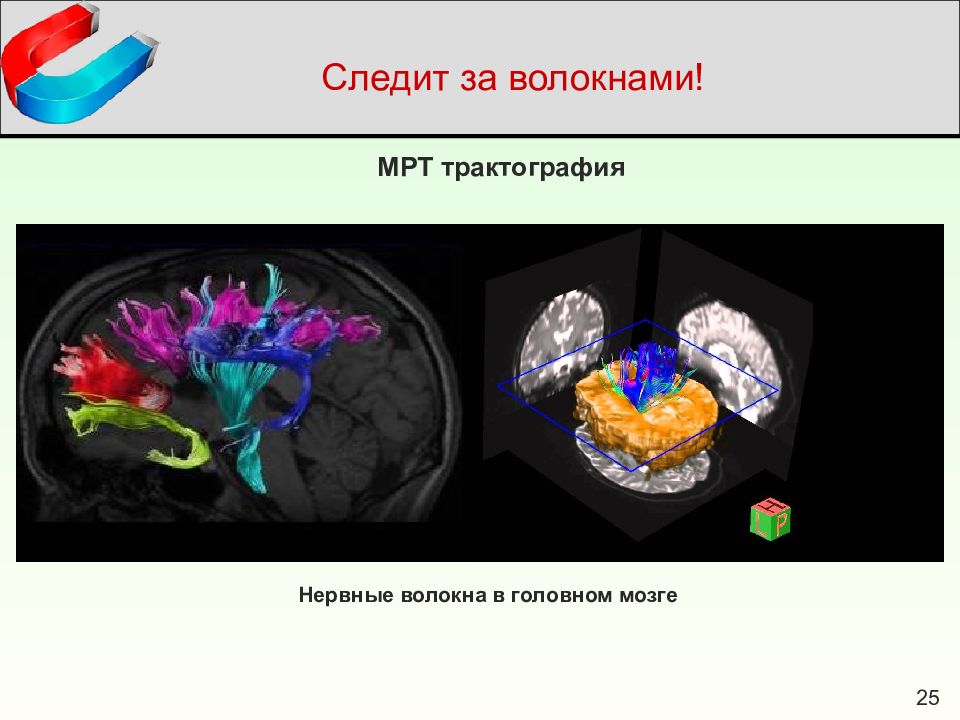 Следит за волокнами!

МРТ трактография

H
L P

Нервные волокна в головном мозге

25